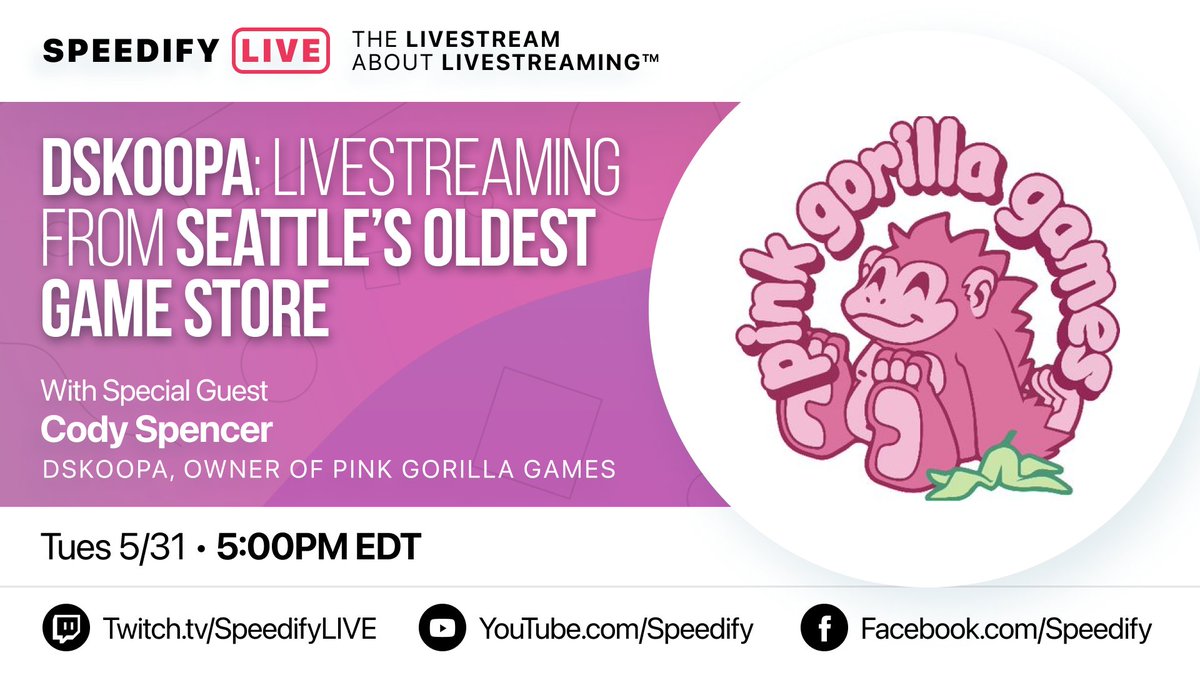 SPEEDIFY LIVE THE LIVESTREAM ABOUT LIVESTREAMING™

DSKOOPA: LIVESTREAMING FROM SEATTLE'S OLDEST GAME STORE

With Special Guest
Cody Spencer
DSKOOPA, OWNER OF PINK GORILLA GAMES

pink gorilla games

Tues 5/31 • 5:00PM EDT

Twitch.tv/SpeedifyLIVE YouTube.com/Speedify Facebook.com/Speedify